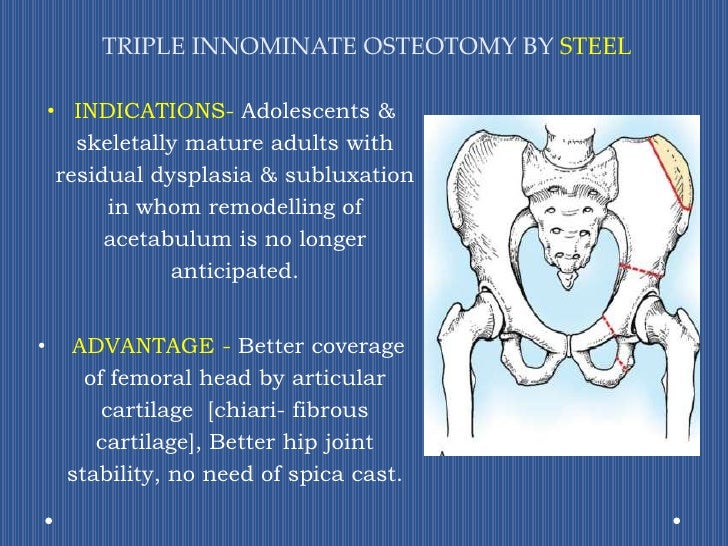 TRIPLE INNOMINATE OSTEOTOMY BY STEEL

• INDICATIONS- Adolescents & skeletally mature adults with residual dysplasia & subluxation in whom remodelling of acetabulum is no longer anticipated.

• ADVANTAGE - Better coverage of femoral head by articular cartilage [chiari- fibrous cartilage], Better hip joint stability, no need of spica cast.